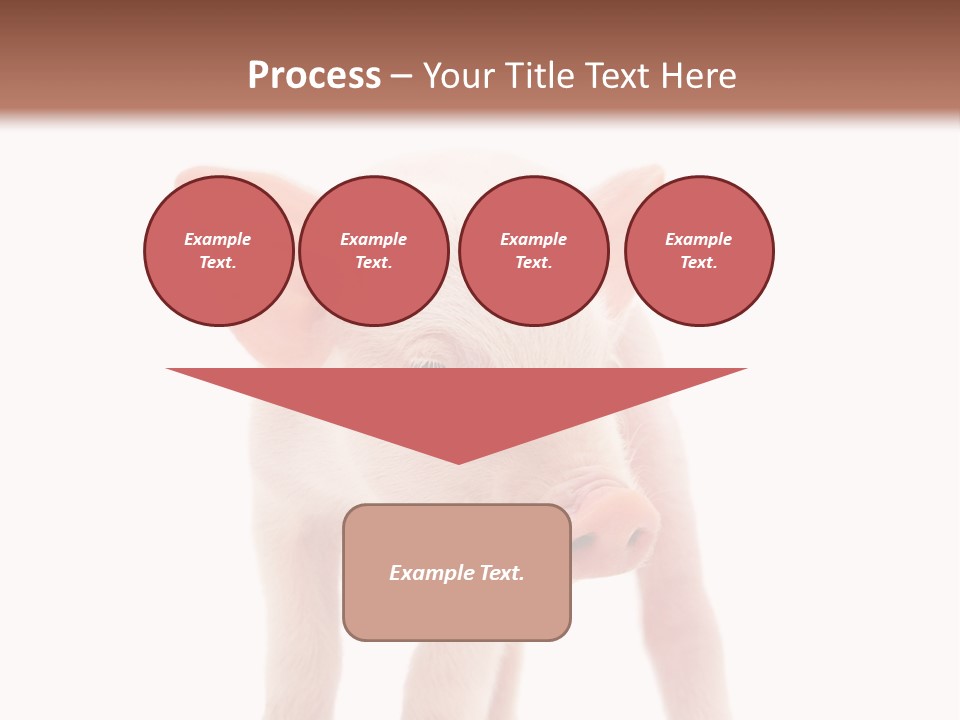 Process – Your Title Text Here

Example Text.

Example Text.

Example Text.

Example Text.

Example Text.